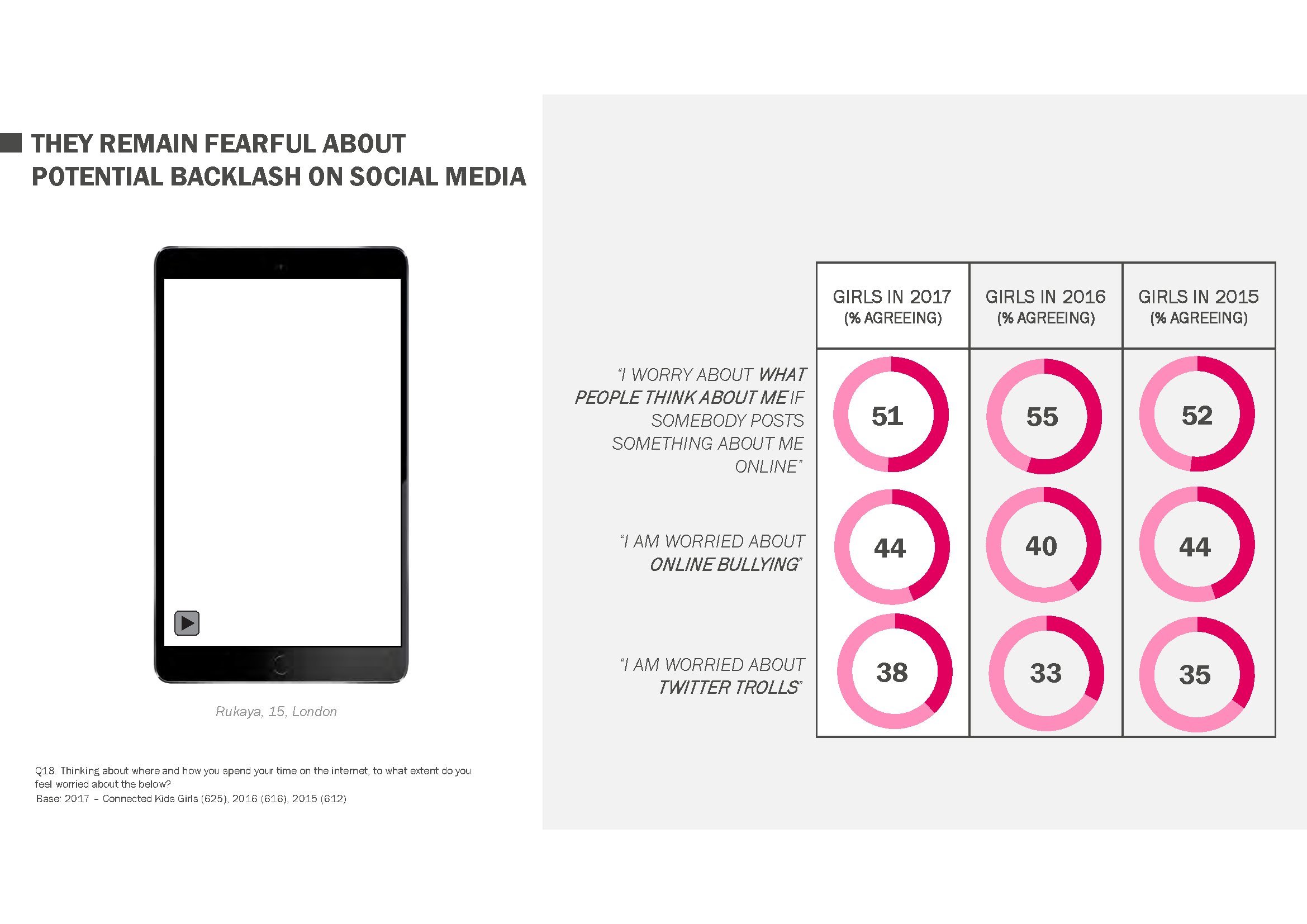 THEY REMAIN FEARFUL ABOUT POTENTIAL BACKLASH ON SOCIAL MEDIA

Rukaya, 15, London

Q18. Thinking about where and how you spend your time on the internet, to what extent do you feel worried about the below?
Base: 2017 – Connected Kids Girls (625), 2016 (616), 2015 (612)

| | GIRLS IN 2017 (% AGREEING) | GIRLS IN 2016 (% AGREEING) | GIRLS IN 2015 (% AGREEING) |
|---|---|---|---|
| "I WORRY ABOUT WHAT PEOPLE THINK ABOUT ME IF SOMEBODY POSTS SOMETHING ABOUT ME ONLINE" | 51 | 55 | 52 |
| "I AM WORRIED ABOUT ONLINE BULLYING" | 44 | 40 | 44 |
| "I AM WORRIED ABOUT TWITTER TROLLS" | 38 | 33 | 35 |